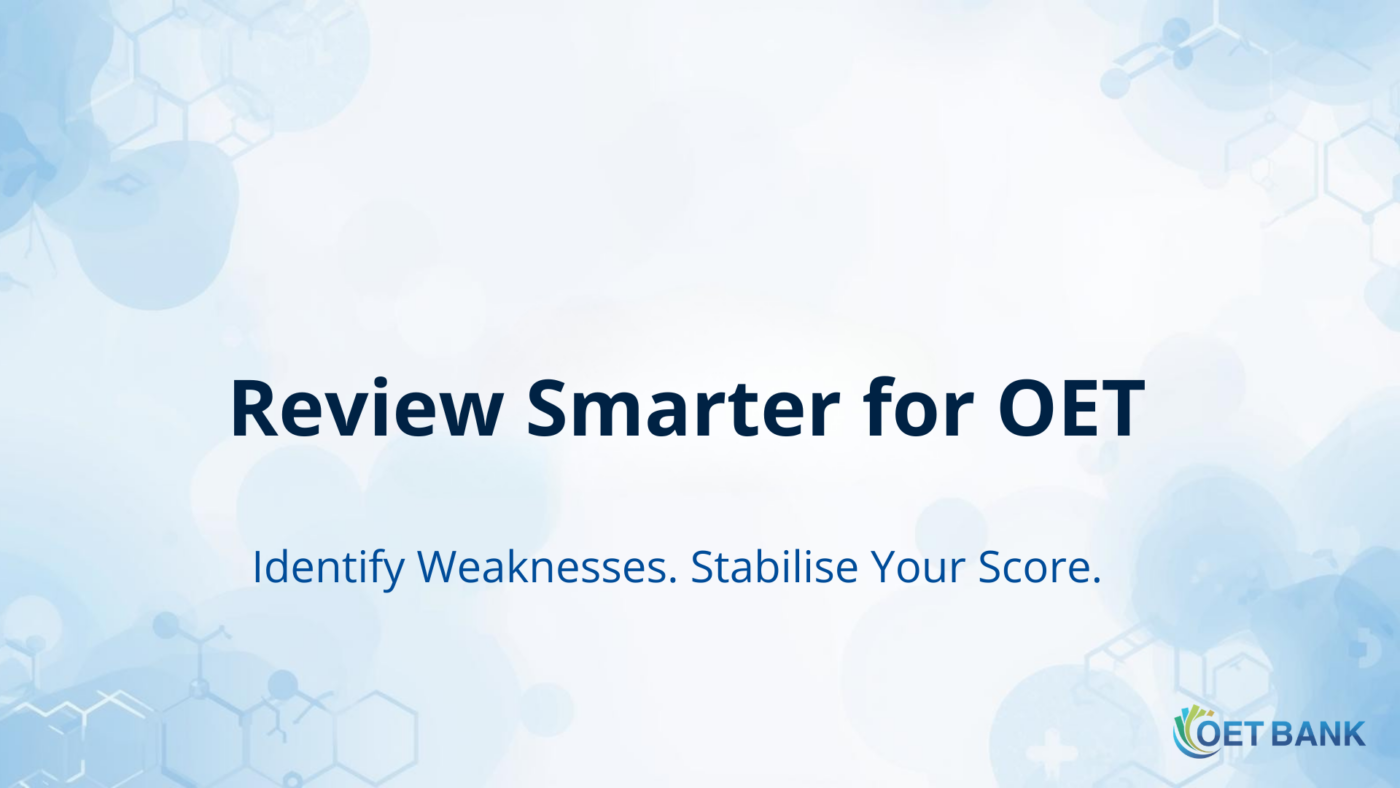 Review Smarter for OET

Identify Weaknesses. Stabilise Your Score.

OET BANK